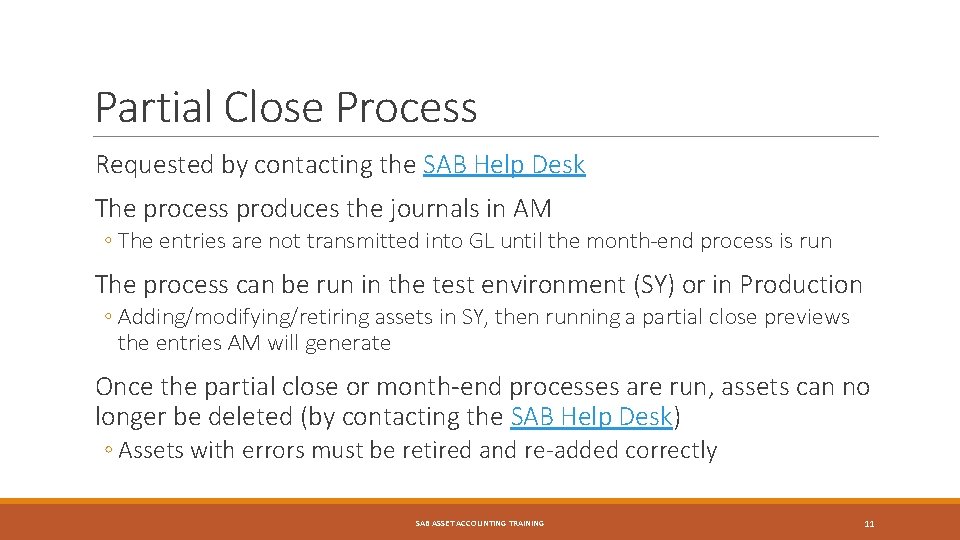 Partial Close Process

Requested by contacting the SAB Help Desk

The process produces the journals in AM

◦ The entries are not transmitted into GL until the month-end process is run

The process can be run in the test environment (SY) or in Production

◦ Adding/modifying/retiring assets in SY, then running a partial close previews the entries AM will generate

Once the partial close or month-end processes are run, assets can no longer be deleted (by contacting the SAB Help Desk)

◦ Assets with errors must be retired and re-added correctly

SAB ASSET ACCOUNTING TRAINING

11